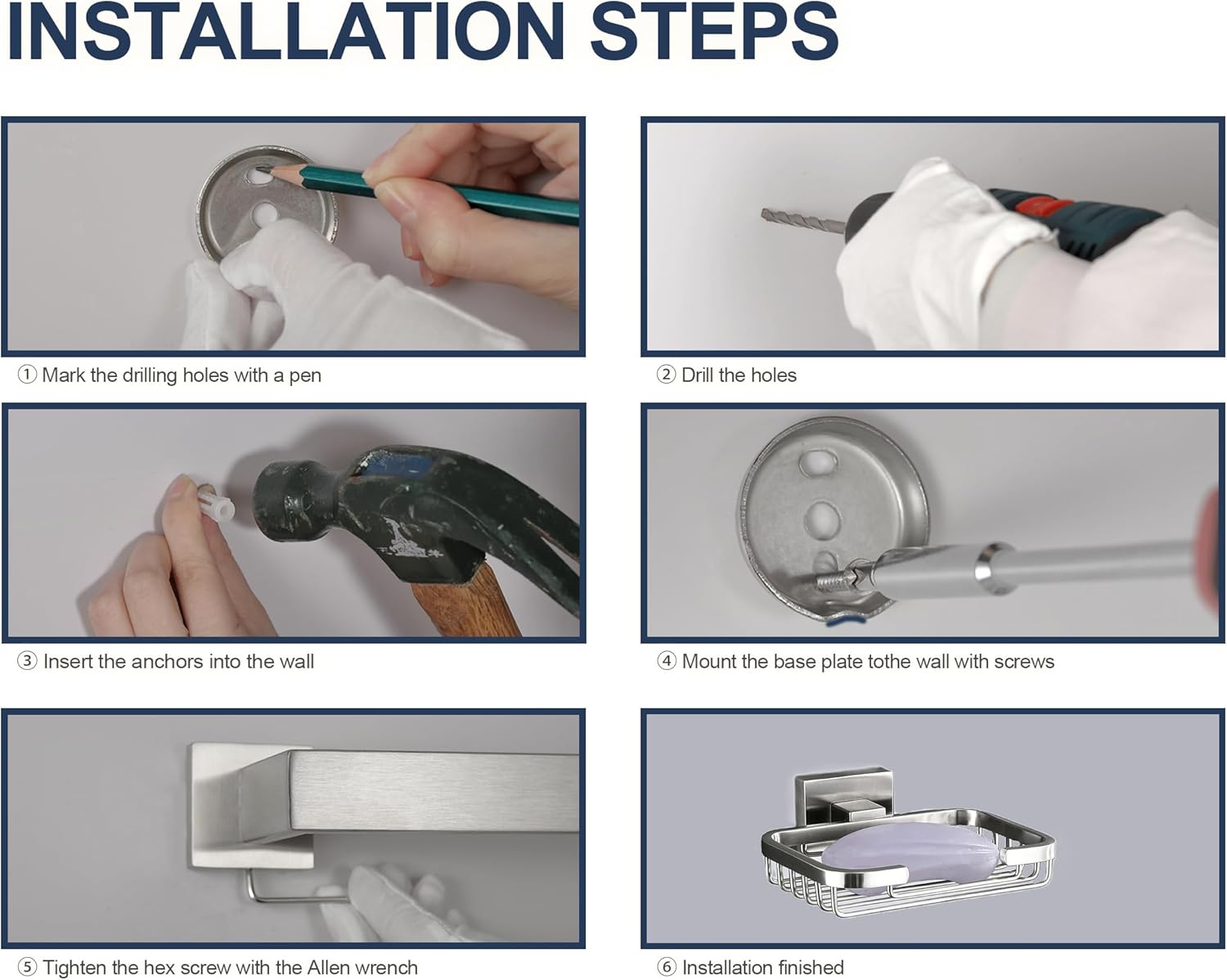 INSTALLATION STEPS

① Mark the drilling holes with a pen

② Drill the holes

③ Insert the anchors into the wall

④ Mount the base plate tothe wall with screws

⑤ Tighten the hex screw with the Allen wrench

⑥ Installation finished